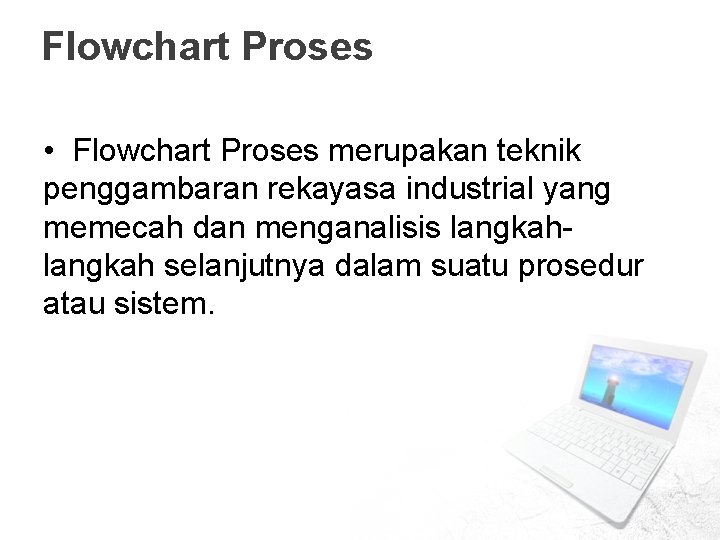 Flowchart Proses

• Flowchart Proses merupakan teknik penggambaran rekayasa industrial yang memecah dan menganalisis langkah-langkah selanjutnya dalam suatu prosedur atau sistem.